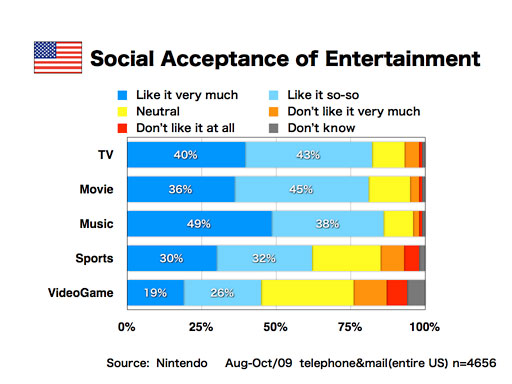 Social Acceptance of Entertainment

Like it very much
Like it so-so
Neutral
Don't like it very much
Don't like it at all
Don't know

TV 40% 43%
Movie 36% 45%
Music 49% 38%
Sports 30% 32%
VideoGame 19% 26%

0% 25% 50% 75% 100%

Source: Nintendo Aug-Oct/09 telephone&mail(entire US) n=4656